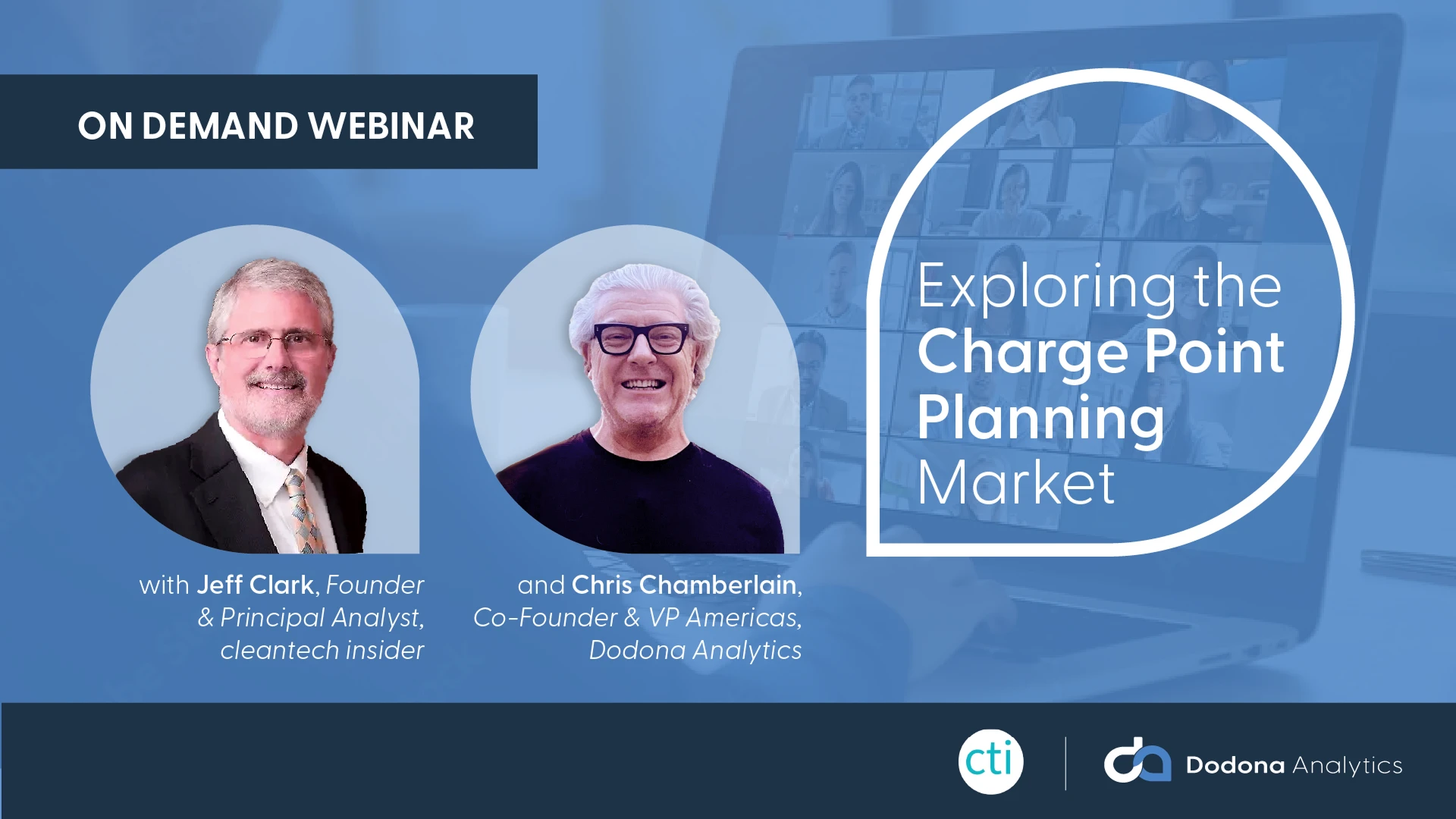 ON DEMAND WEBINAR

Exploring the Charge Point Planning Market

with Jeff Clark, Founder & Principal Analyst, cleantech insider

and Chris Chamberlain, Co-Founder & VP Americas, Dodona Analytics

cti

Dodona Analytics